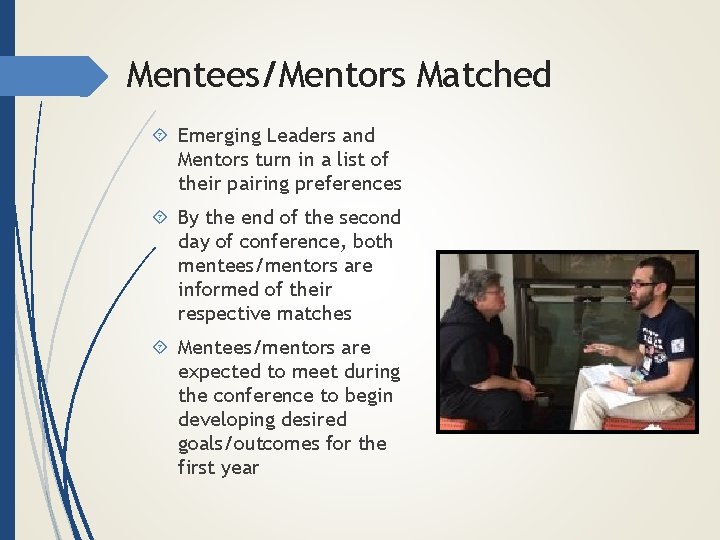 Mentees/Mentors Matched

Emerging Leaders and Mentors turn in a list of their pairing preferences

By the end of the second day of conference, both mentees/mentors are informed of their respective matches

Mentees/mentors are expected to meet during the conference to begin developing desired goals/outcomes for the first year